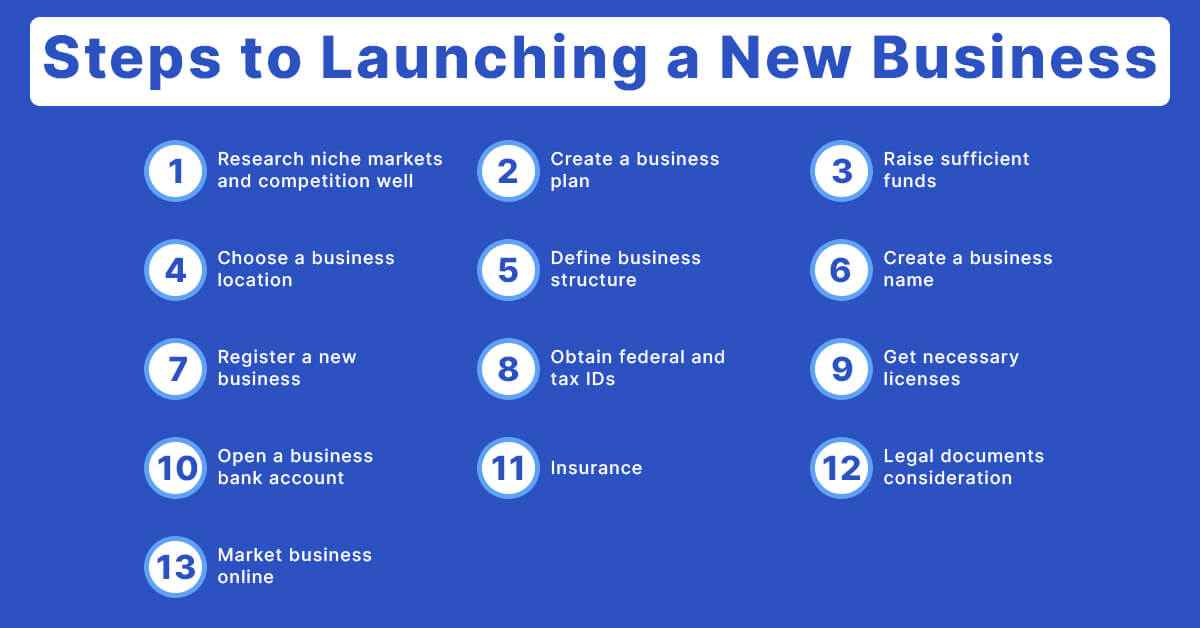 Steps to Launching a New Business

1 Research niche markets and competition well

2 Create a business plan

3 Raise sufficient funds

4 Choose a business location

5 Define business structure

6 Create a business name

7 Register a new business

8 Obtain federal and tax IDs

9 Get necessary licenses

10 Open a business bank account

11 Insurance

12 Legal documents consideration

13 Market business online